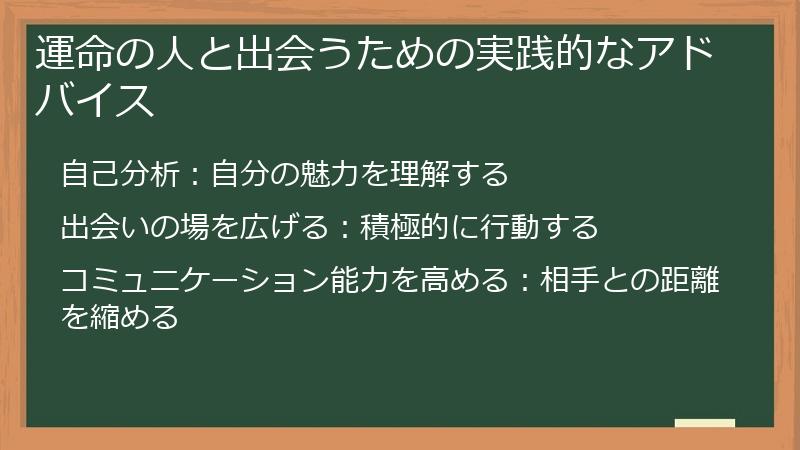 運命の人と出会うための実践的なアドバイス

自己分析：自分の魅力を理解する

出会いの場を広げる：積極的に行動する

コミュニケーション能力を高める：相手との距離を縮める